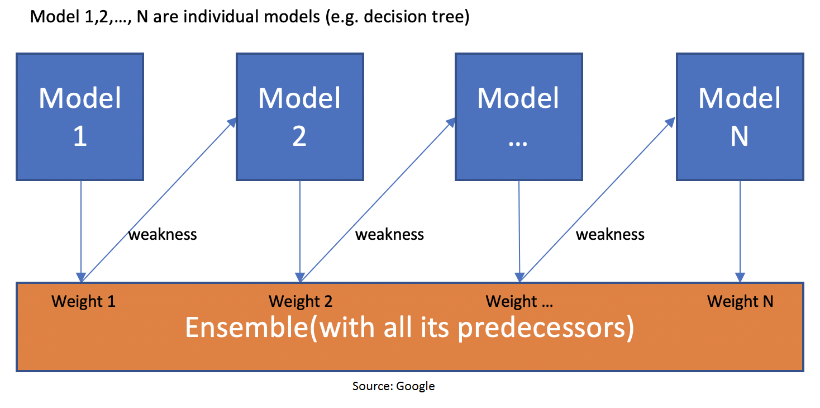 Model 1,2,…, N are individual models (e.g. decision tree)

Model 1

Model 2

Model …

Model N

weakness

weakness

weakness

Weight 1

Weight 2

Weight …

Weight N

Ensemble(with all its predecessors)

Source: Google